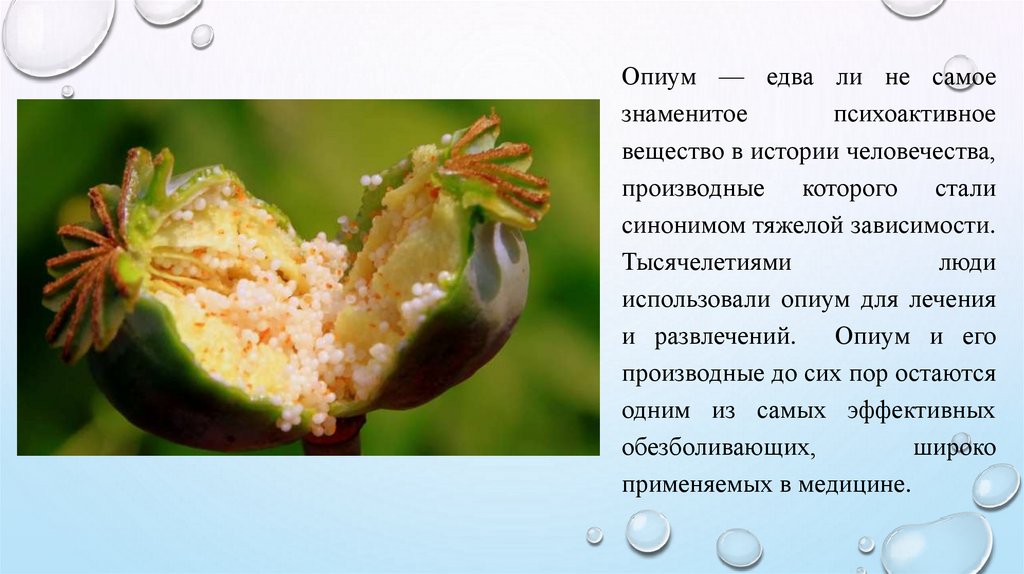 Опиум — едва ли не самое знаменитое психоактивное вещество в истории человечества, производные которого стали синонимом тяжелой зависимости. Тысячелетиями люди использовали опиум для лечения и развлечений. Опиум и его производные до сих пор остаются одним из самых эффективных обезболивающих, широко применяемых в медицине.